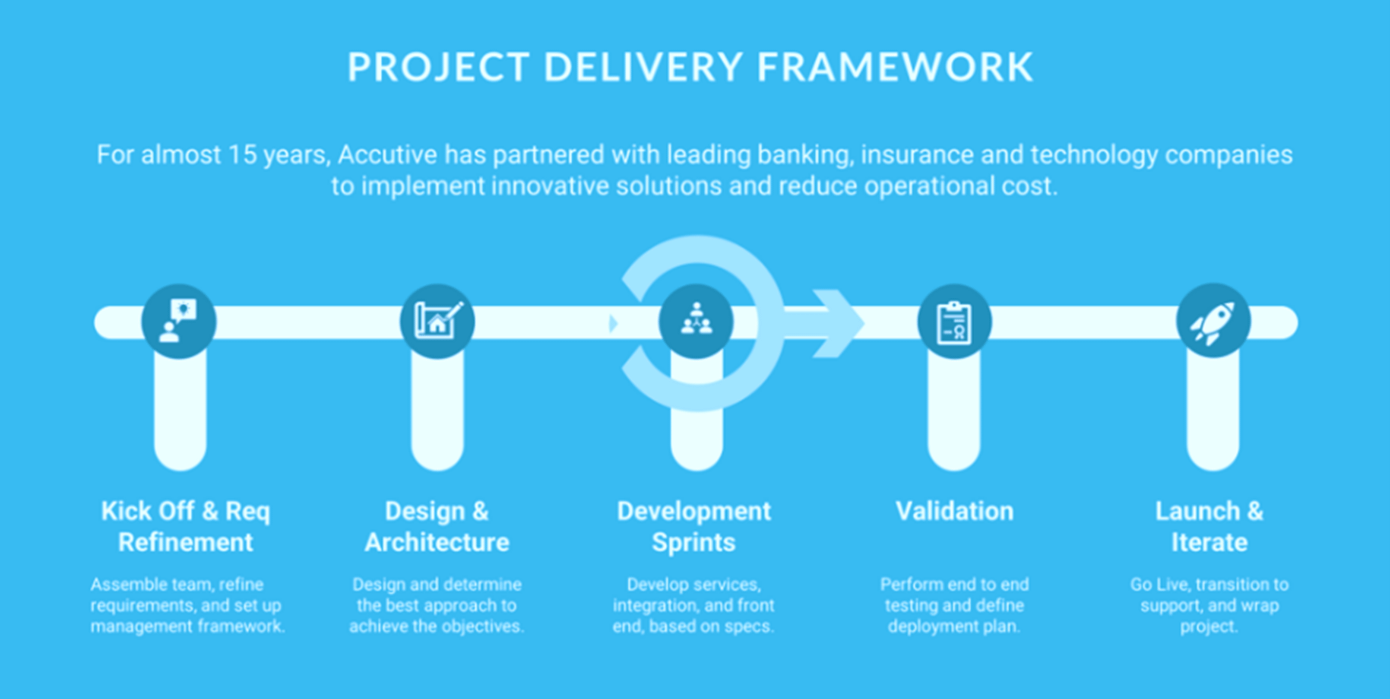 PROJECT DELIVERY FRAMEWORK

For almost 15 years, Accutive has partnered with leading banking, insurance and technology companies to implement innovative solutions and reduce operational cost.

Kick Off & Req Refinement

Assemble team, refine requirements, and set up management framework.

Design & Architecture

Design and determine the best approach to achieve the objectives.

Development Sprints

Develop services, integration, and front end, based on specs.

Validation

Perform end to end testing and define deployment plan.

Launch & Iterate

Go Live, transition to support, and wrap project.